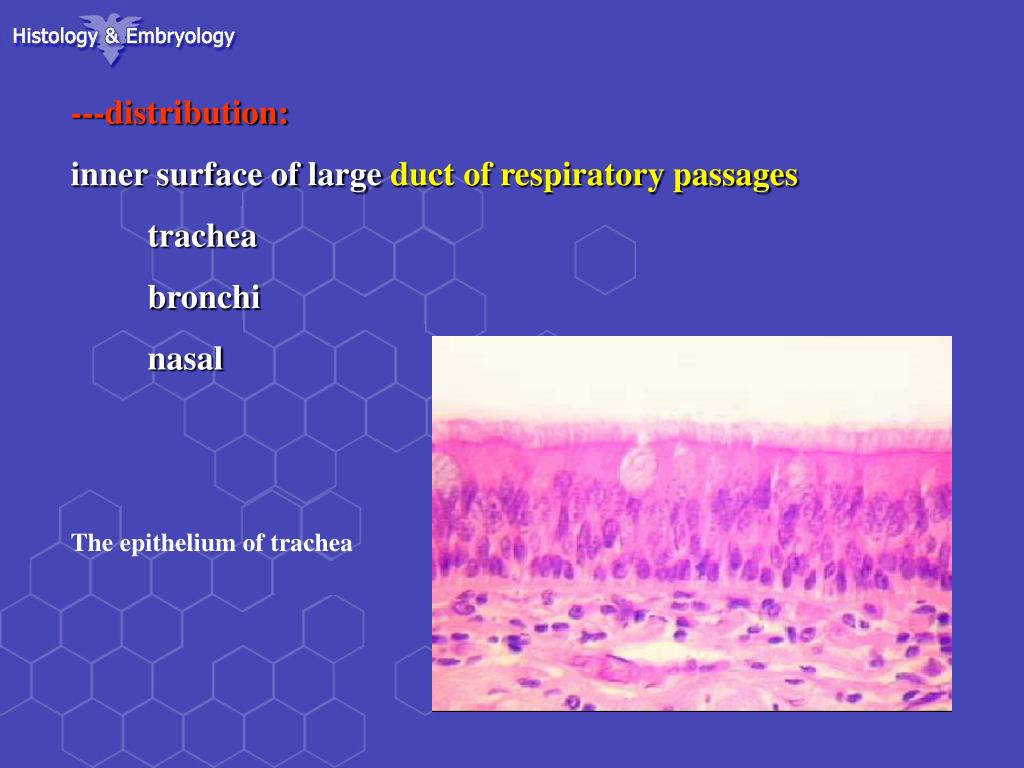 Histology & Embryology

---distribution:

inner surface of large duct of respiratory passages

trachea

bronchi

nasal

The epithelium of trachea